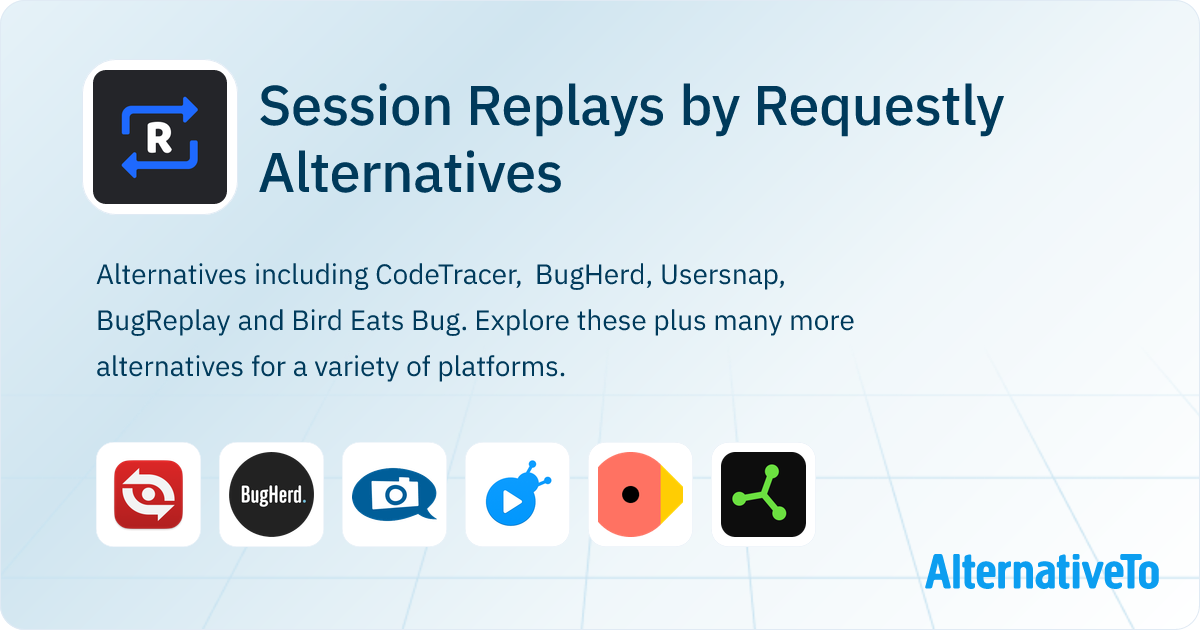 R

Session Replays by Requestly Alternatives

Alternatives including CodeTracer,  BugHerd, Usersnap, BugReplay and Bird Eats Bug. Explore these plus many more alternatives for a variety of platforms.

BugHerd.

AlternativeTo